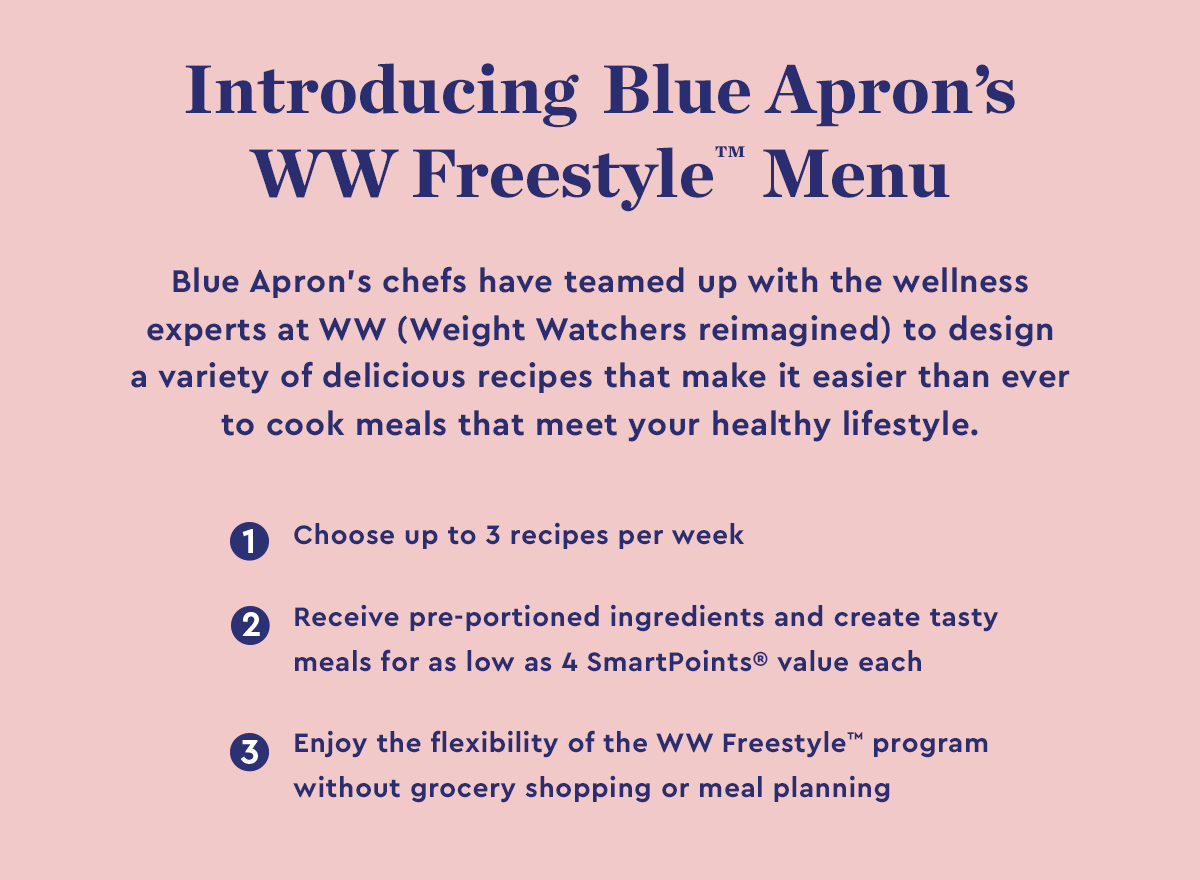 Introducing Blue Apron's WW Freestyle™ Menu

Blue Apron's chefs have teamed up with the wellness experts at WW (Weight Watchers reimagined) to design a variety of delicious recipes that make it easier than ever to cook meals that meet your healthy lifestyle.

1 Choose up to 3 recipes per week

2 Receive pre-portioned ingredients and create tasty meals for as low as 4 SmartPoints® value each

3 Enjoy the flexibility of the WW Freestyle™ program without grocery shopping or meal planning